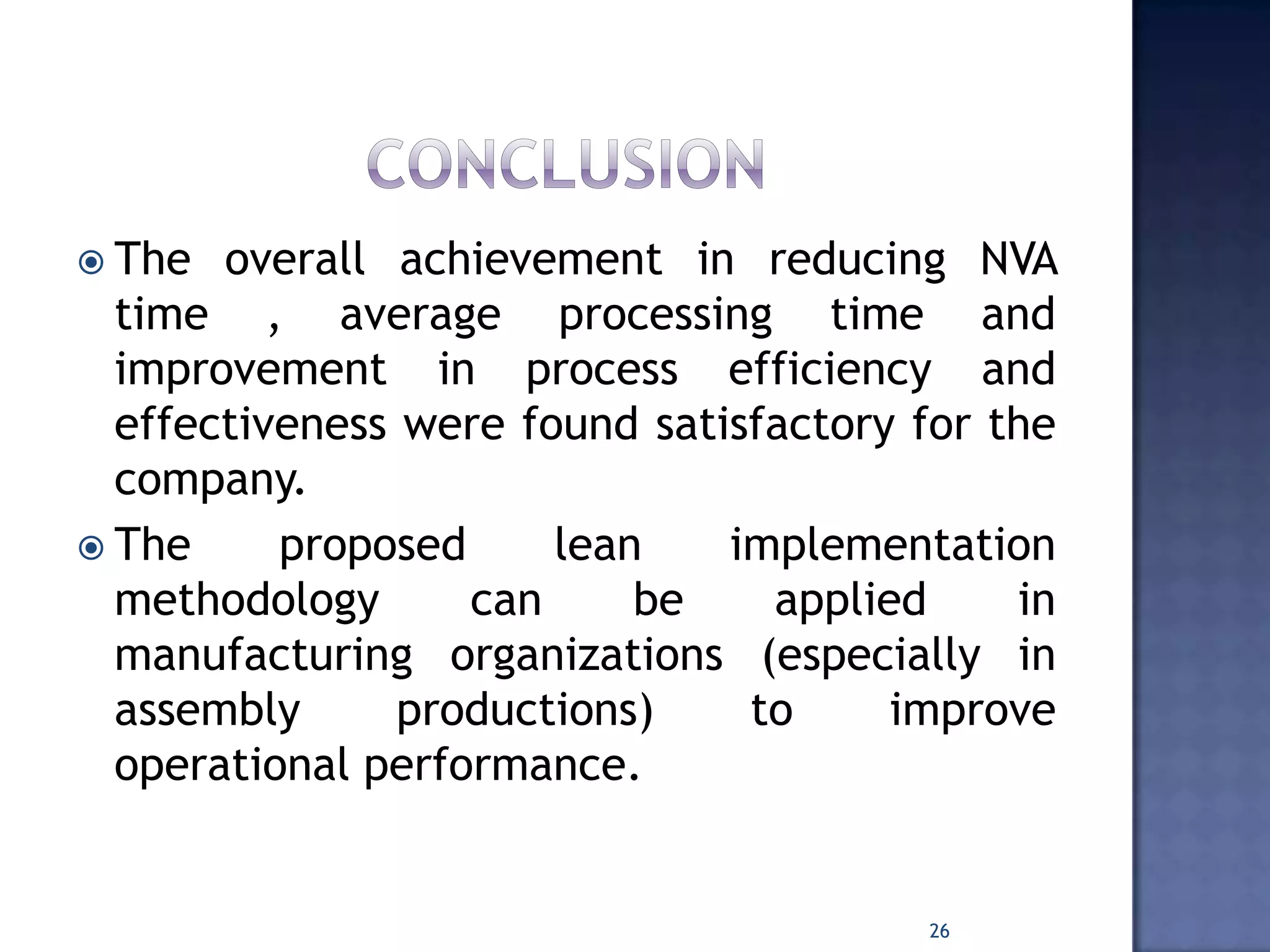 CONCLUSION

The overall achievement in reducing NVA time , average processing time and improvement in process efficiency and effectiveness were found satisfactory for the company.

The proposed lean implementation methodology can be applied in manufacturing organizations (especially in assembly productions) to improve operational performance.

26